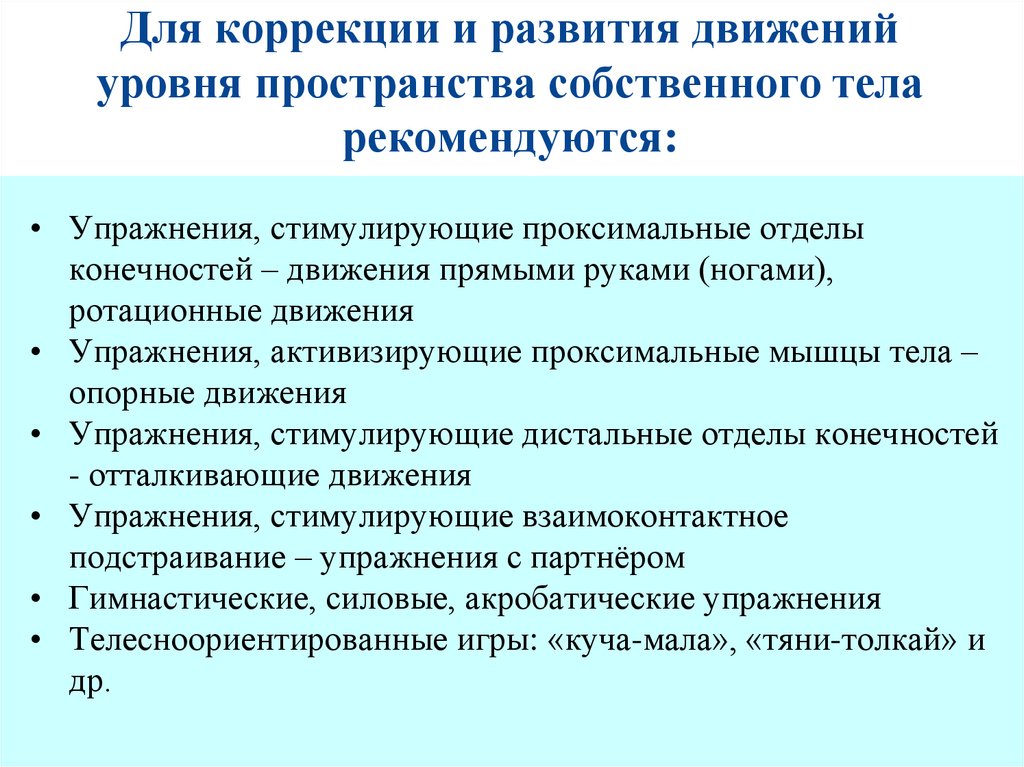 Для коррекции и развития движений уровня пространства собственного тела рекомендуются:

• Упражнения, стимулирующие проксимальные отделы конечностей – движения прямыми руками (ногами), ротационные движения
• Упражнения, активизирующие проксимальные мышцы тела – опорные движения
• Упражнения, стимулирующие дистальные отделы конечностей - отталкивающие движения
• Упражнения, стимулирующие взаимоконтактное подстраивание – упражнения с партнёром
• Гимнастические, силовые, акробатические упражнения
• Телесноориентированные игры: «куча-мала», «тяни-толкай» и др.